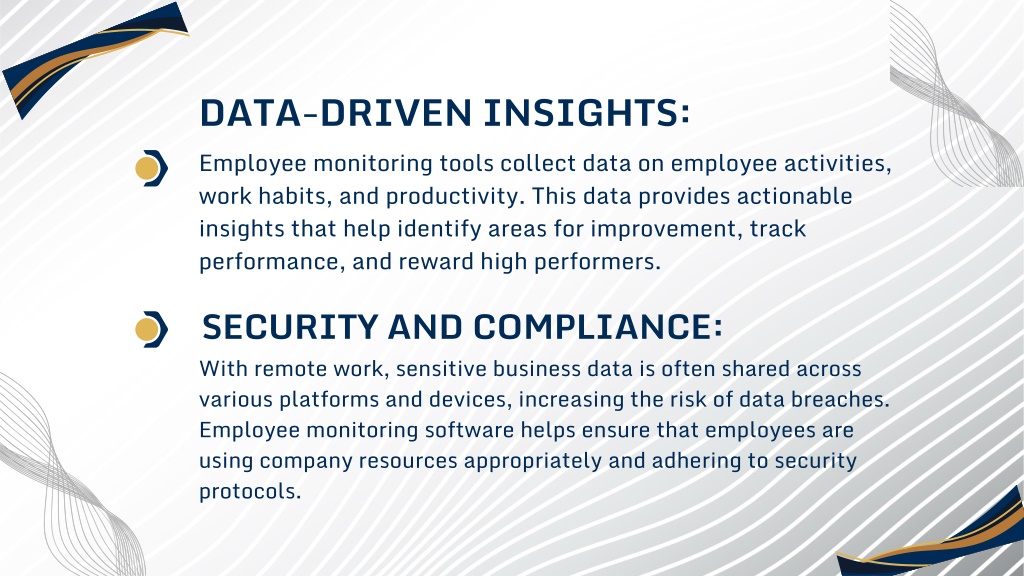 DATA-DRIVEN INSIGHTS:

Employee monitoring tools collect data on employee activities, work habits, and productivity. This data provides actionable insights that help identify areas for improvement, track performance, and reward high performers.

SECURITY AND COMPLIANCE:

With remote work, sensitive business data is often shared across various platforms and devices, increasing the risk of data breaches. Employee monitoring software helps ensure that employees are using company resources appropriately and adhering to security protocols.